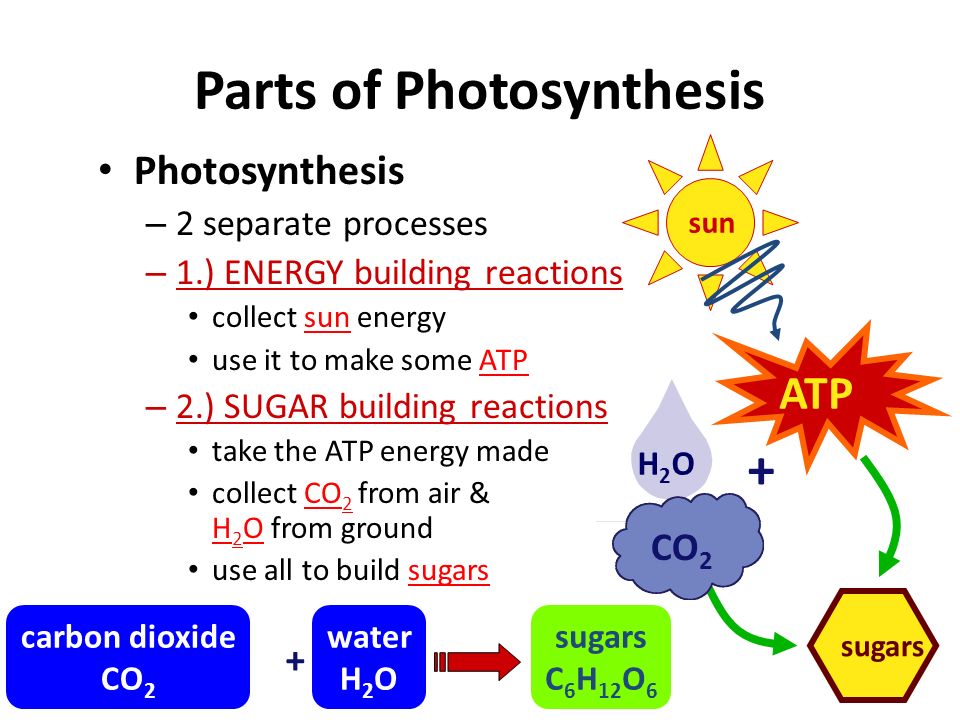 Parts of Photosynthesis

• Photosynthesis
– 2 separate processes
– 1.) ENERGY building reactions
• collect sun energy
• use it to make some ATP
– 2.) SUGAR building reactions
• take the ATP energy made
• collect $CO_2$ from air & $H_2O$ from ground
• use all to build sugars

sun

ATP

$H_2O$

+

$CO_2$

sugars

carbon dioxide $CO_2$ + water $H_2O$ sugars $C_6H_{12}O_6$